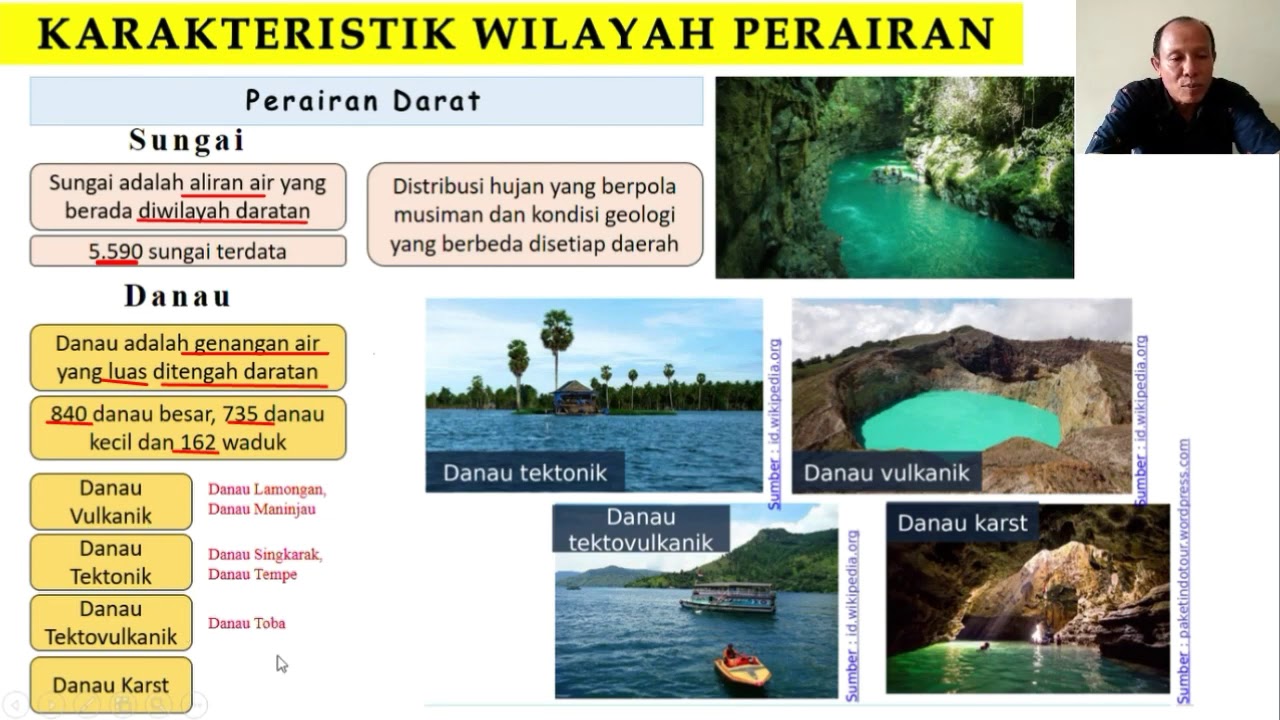 KARAKTERISTIK WILAYAH PERAIRAN

Perairan Darat

Sungai

Sungai adalah aliran air yang berada diwilayah daratan

5.590 sungai terdata

Distribusi hujan yang berpola musiman dan kondisi geologi yang berbeda disetiap daerah

Danau

Danau adalah genangan air yang luas ditengah daratan

840 danau besar, 735 danau kecil dan 162 waduk

Danau Vulkanik

Danau Lamongan, Danau Maninjau

Danau Tektonik

Danau Singkarak, Danau Tempe

Danau Tektovulkanik

Danau Toba

Danau Karst

Danau tektonik

Sumber : id.wikipedia.org

Danau vulkanik

Sumber : id.wikipedia.org

Danau tektovulkanik

Sumber : id.wikipedia.org

Danau karst

Sumber : paketindotour.wordpress.com